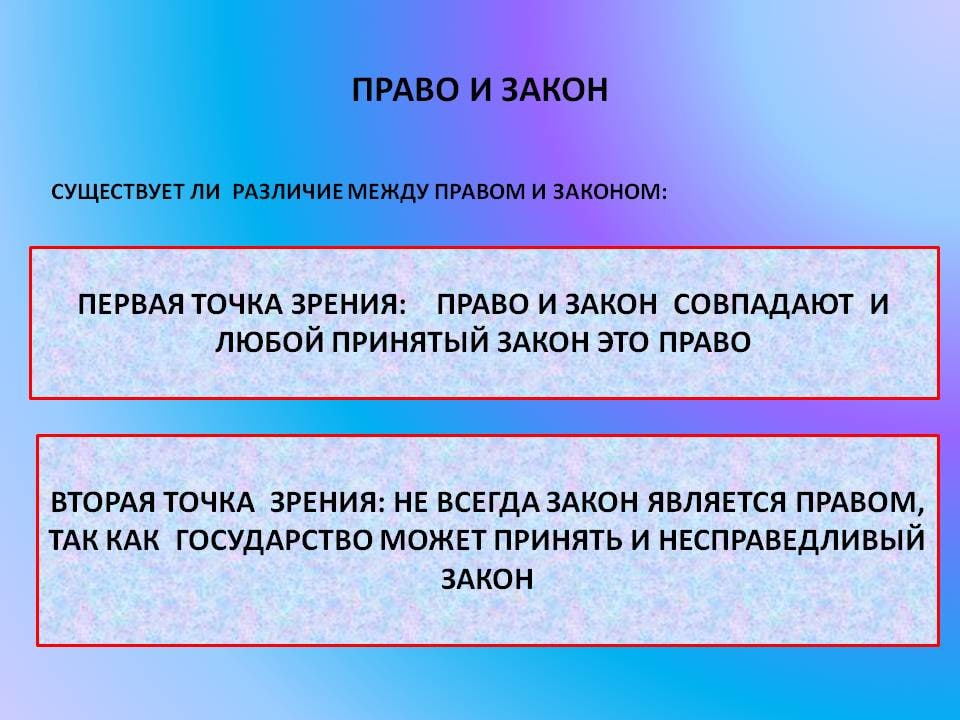 ПРАВО И ЗАКОН

СУЩЕСТВУЕТ ЛИ РАЗЛИЧИЕ МЕЖДУ ПРАВОМ И ЗАКОНОМ:

ПЕРВАЯ ТОЧКА ЗРЕНИЯ: ПРАВО И ЗАКОН СОВПАДАЮТ И ЛЮБОЙ ПРИНЯТЫЙ ЗАКОН ЭТО ПРАВО

ВТОРАЯ ТОЧКА ЗРЕНИЯ: НЕ ВСЕГДА ЗАКОН ЯВЛЯЕТСЯ ПРАВОМ, ТАК КАК ГОСУДАРСТВО МОЖЕТ ПРИНЯТЬ И НЕСПРАВЕДЛИВЫЙ ЗАКОН